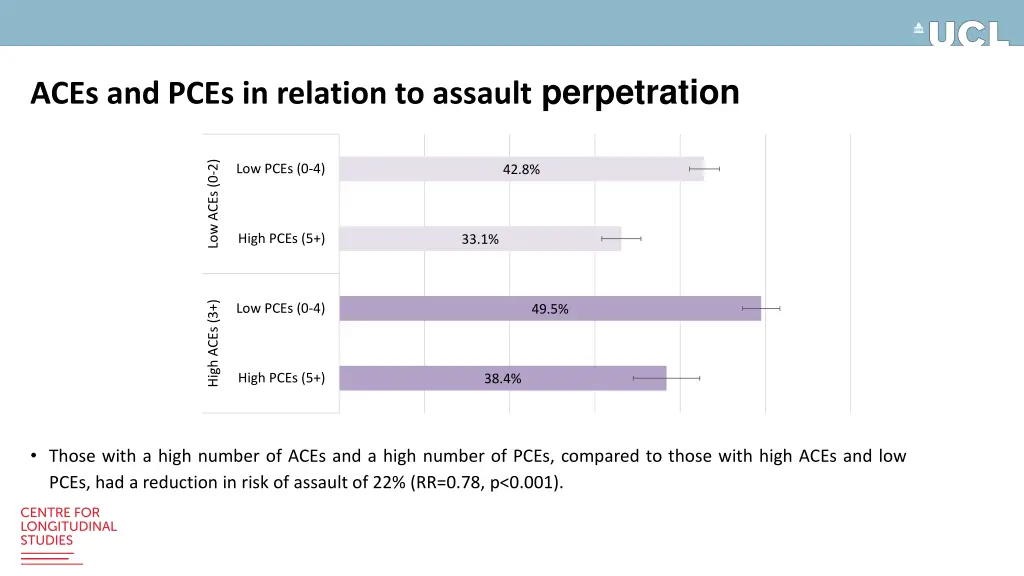 UCL

ACEs and PCEs in relation to assault perpetration

Low ACEs (0-2)

Low PCEs (0-4)
42.8%

High PCEs (5+)
33.1%

High ACEs (3+)

Low PCEs (0-4)
49.5%

High PCEs (5+)
38.4%

• Those with a high number of ACEs and a high number of PCEs, compared to those with high ACEs and low PCEs, had a reduction in risk of assault of 22% (RR=0.78, p<0.001).

CENTRE FOR LONGITUDINAL STUDIES